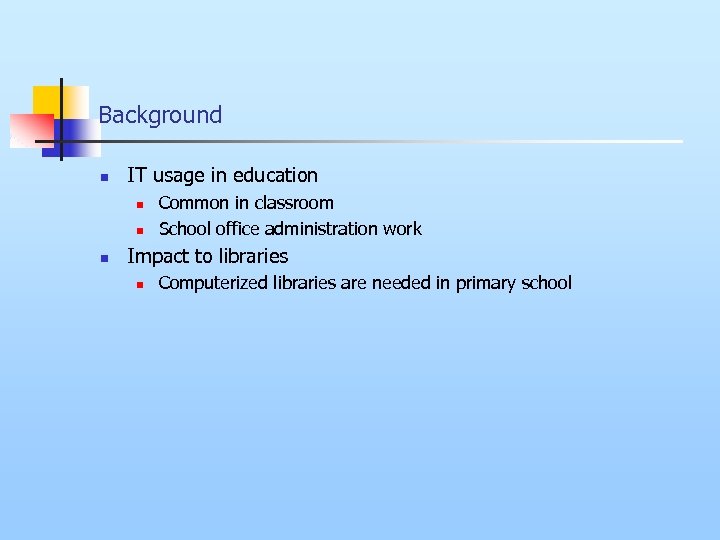 Background

- IT usage in education
  - Common in classroom
  - School office administration work
- Impact to libraries
  - Computerized libraries are needed in primary school